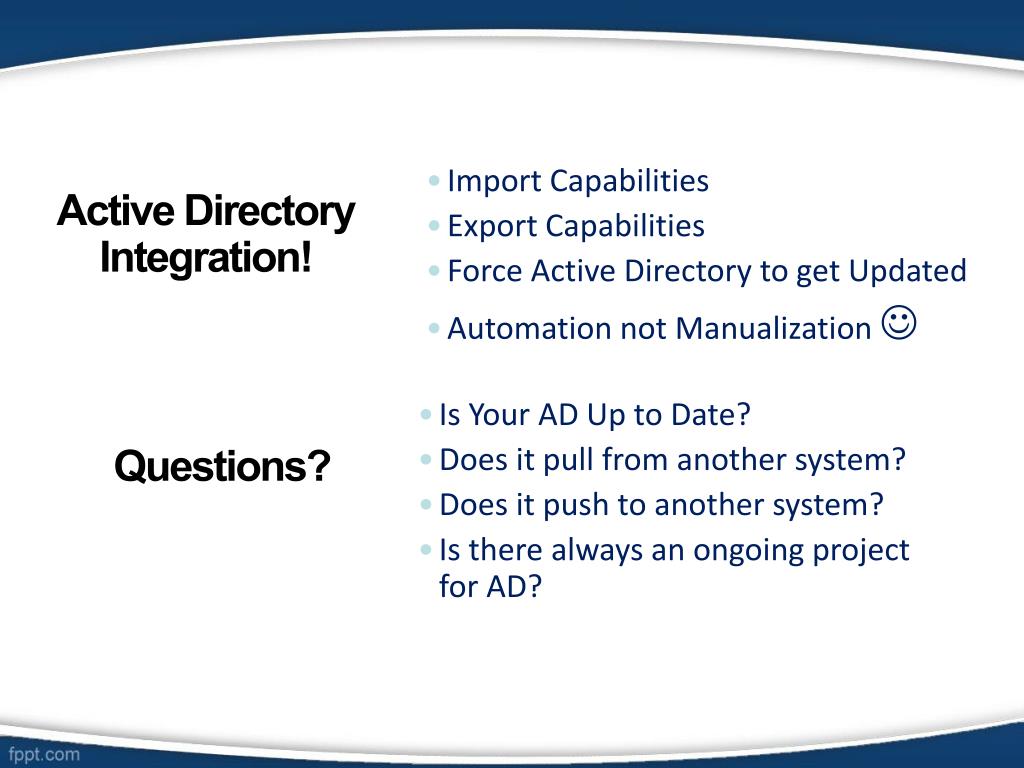 Active Directory Integration!

• Import Capabilities
• Export Capabilities
• Force Active Directory to get Updated
• Automation not Manualization ☺

Questions?

• Is Your AD Up to Date?
• Does it pull from another system?
• Does it push to another system?
• Is there always an ongoing project for AD?

fppt.com